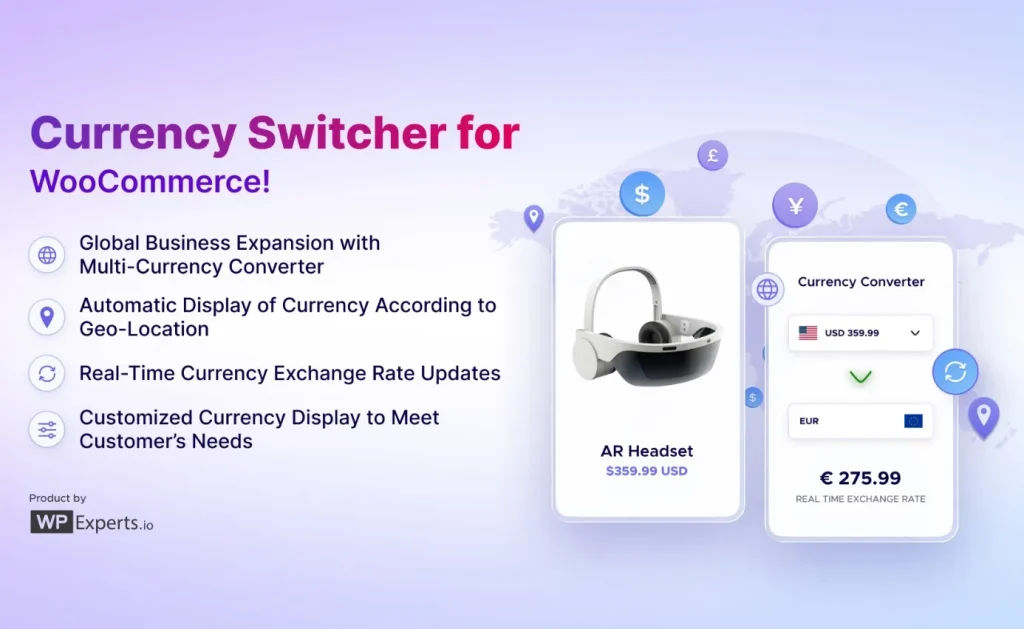 Currency Switcher for WooCommerce!

Global Business Expansion with Multi-Currency Converter

Automatic Display of Currency According to Geo-Location

Real-Time Currency Exchange Rate Updates

Customized Currency Display to Meet Customer's Needs

Product by
WP Experts.io

£
$
¥
€

AR Headset
$359.99 USD

Currency Converter
USD 359.99
EUR
€ 275.99
REAL TIME EXCHANGE RATE

$